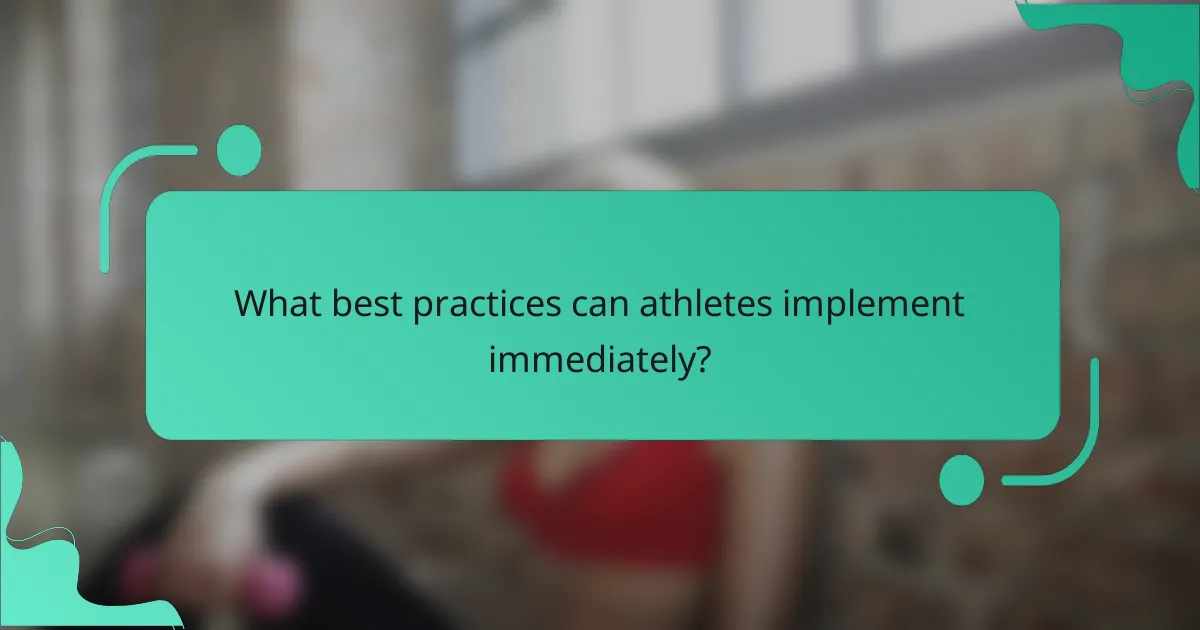 What best practices can athletes implement immediately?